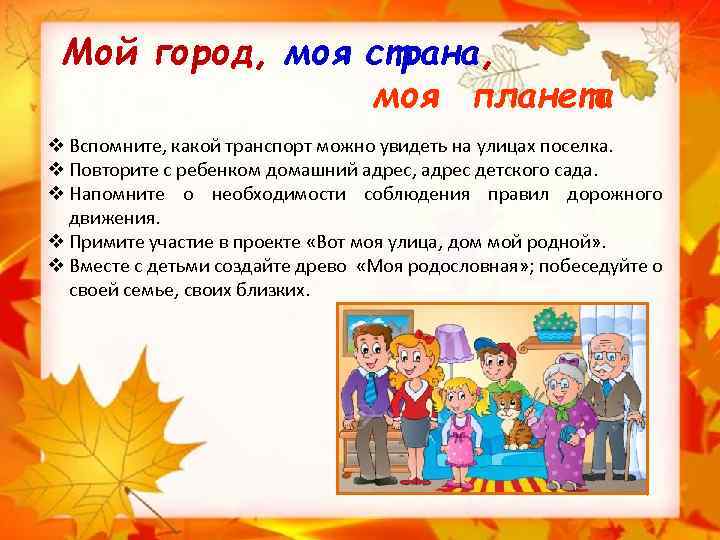 Мой город, моя страна, моя планета

❖ Вспомните, какой транспорт можно увидеть на улицах поселка.
❖ Повторите с ребенком домашний адрес, адрес детского сада.
❖ Напомните о необходимости соблюдения правил дорожного движения.
❖ Примите участие в проекте «Вот моя улица, дом мой родной».
❖ Вместе с детьми создайте древо «Моя родословная»; побеседуйте о своей семье, своих близких.